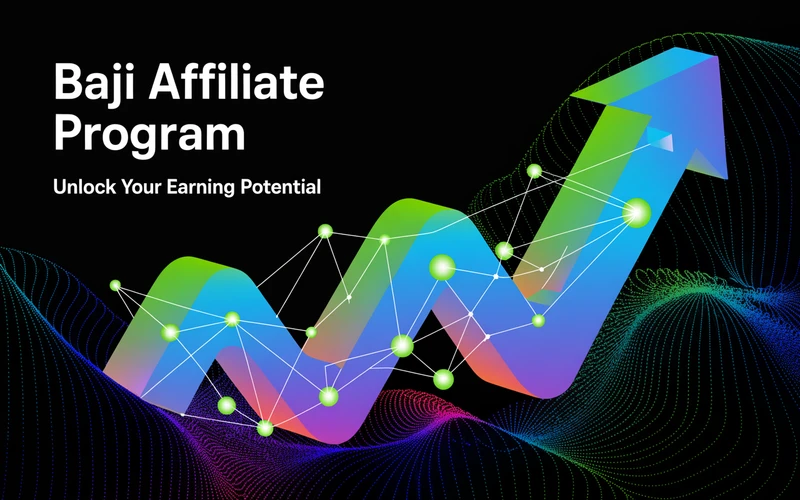 Baji Affiliate Program

Unlock Your Earning Potential